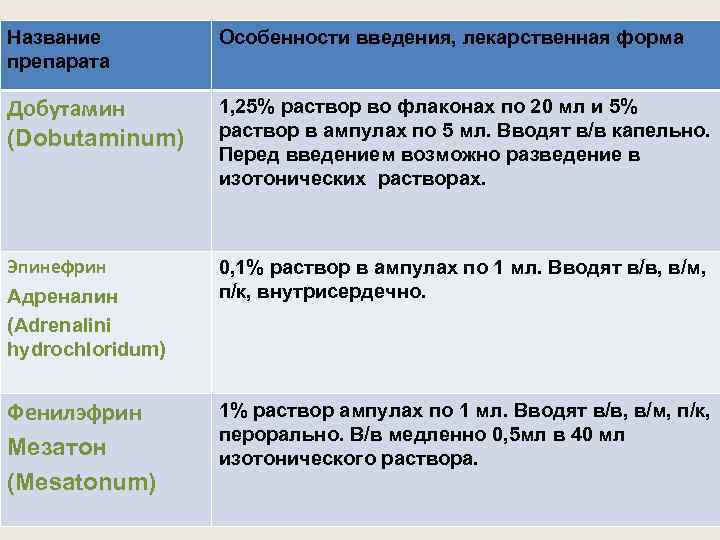 | Название препарата | Особенности введения, лекарственная форма |
|---|---|
| Добутамин (Dobutaminum) | 1,25% раствор во флаконах по 20 мл и 5% раствор в ампулах по 5 мл. Вводят в/в капельно. Перед введением возможно разведение в изотонических растворах. |
| Эпинефрин Адреналин (Adrenalini hydrochloridum) | 0,1% раствор в ампулах по 1 мл. Вводят в/в, в/м, п/к, внутрисердечно. |
| Фенилэфрин Мезатон (Mesatonum) | 1% раствор ампулах по 1 мл. Вводят в/в, в/м, п/к, перорально. В/в медленно 0,5мл в 40 мл изотонического раствора. |